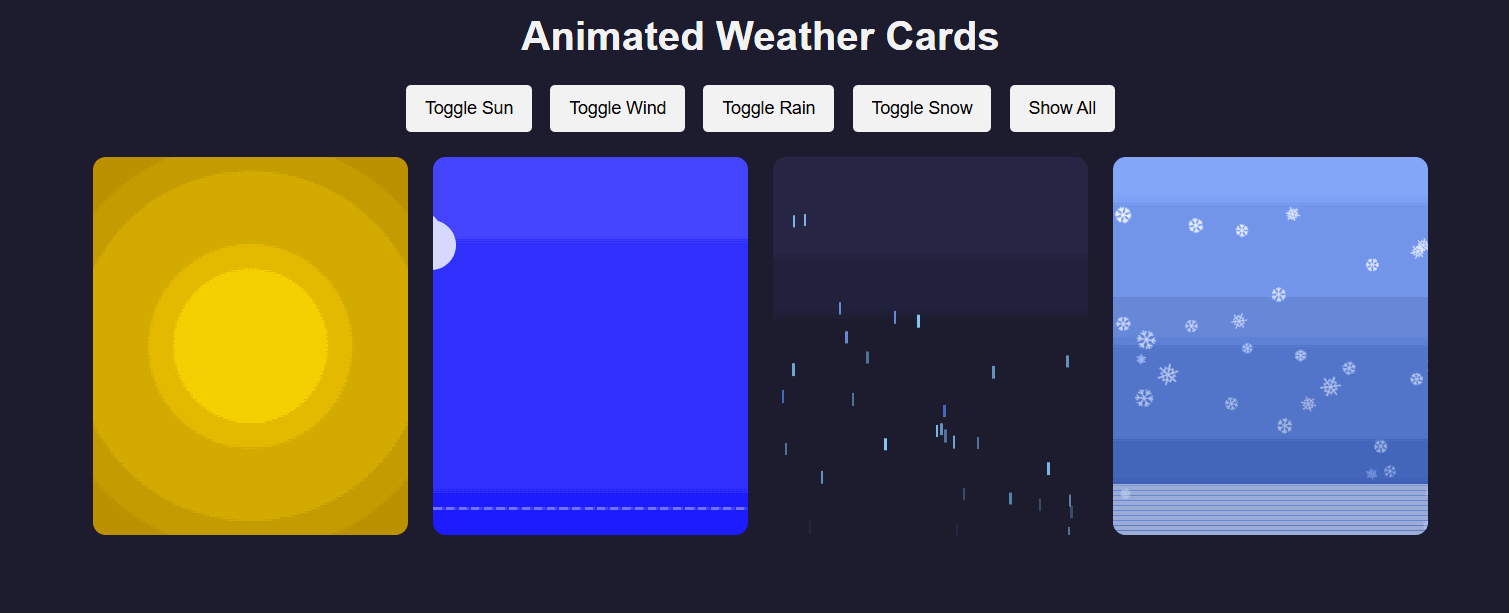 Animated Weather Cards

Toggle Sun Toggle Wind Toggle Rain Toggle Snow Show All